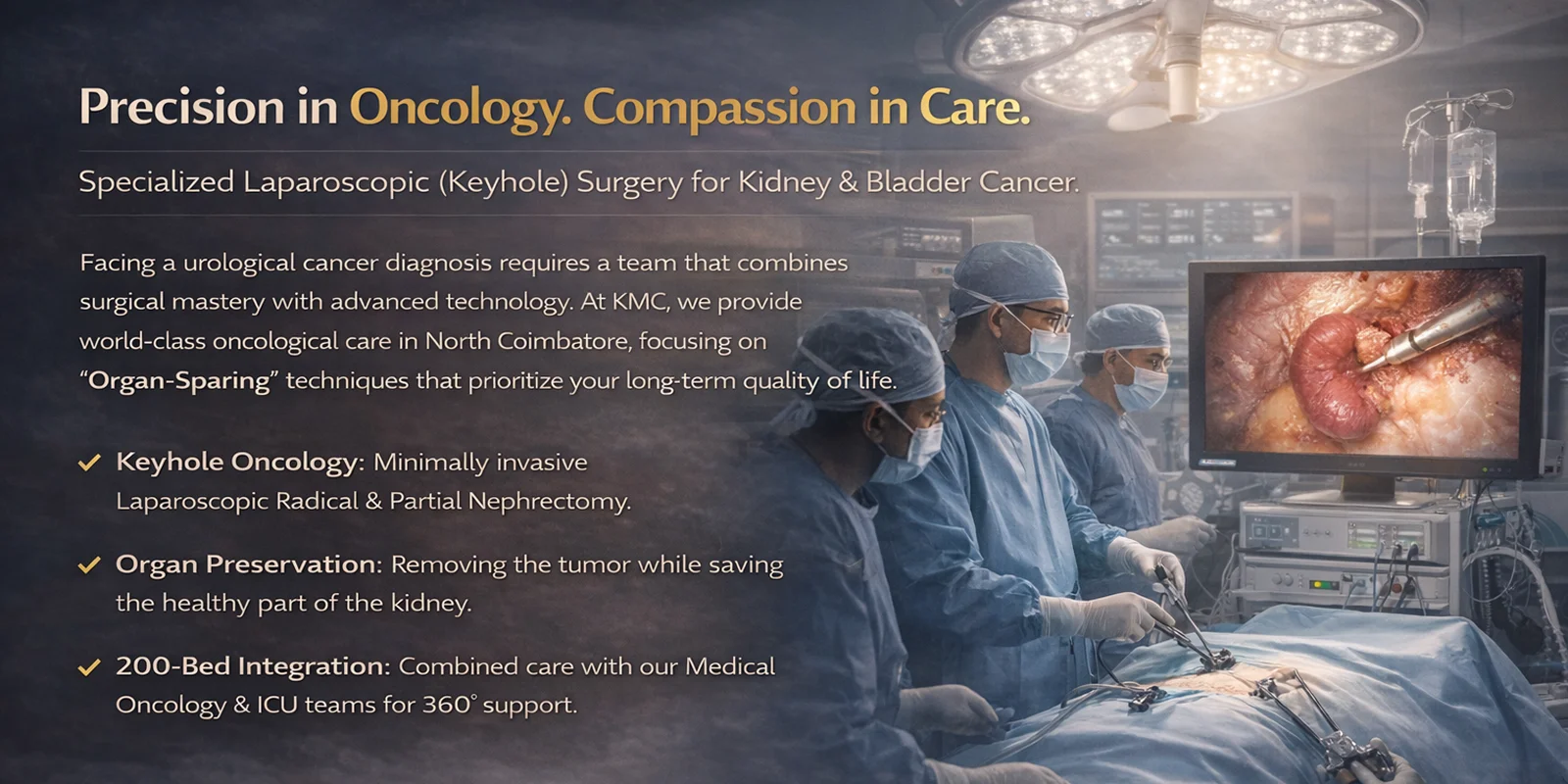 Precision in Oncology. Compassion in Care.

Specialized Laparoscopic (Keyhole) Surgery for Kidney & Bladder Cancer.

Facing a urological cancer diagnosis requires a team that combines surgical mastery with advanced technology. At KMC, we provide world-class oncological care in North Coimbatore, focusing on "Organ-Sparing" techniques that prioritize your long-term quality of life.

✓ Keyhole Oncology: Minimally invasive Laparoscopic Radical & Partial Nephrectomy.

✓ Organ Preservation: Removing the tumor while saving the healthy part of the kidney.

✓ 200-Bed Integration: Combined care with our Medical Oncology & ICU teams for 360° support.